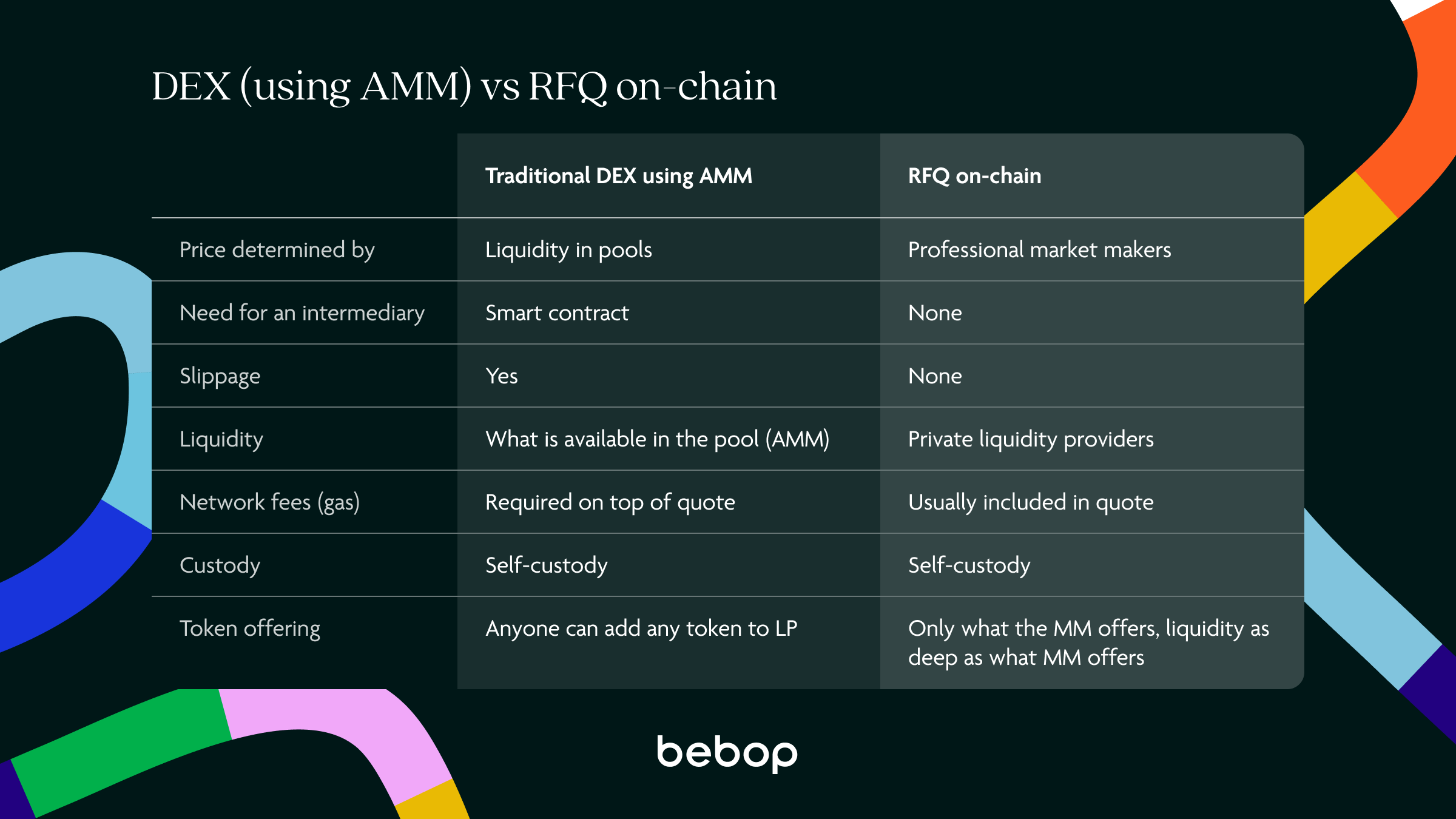 DEX (using AMM) vs RFQ on-chain

| | Traditional DEX using AMM | RFQ on-chain |
|---|---|---|
| Price determined by | Liquidity in pools | Professional market makers |
| Need for an intermediary | Smart contract | None |
| Slippage | Yes | None |
| Liquidity | What is available in the pool (AMM) | Private liquidity providers |
| Network fees (gas) | Required on top of quote | Usually included in quote |
| Custody | Self-custody | Self-custody |
| Token offering | Anyone can add any token to LP | Only what the MM offers, liquidity as deep as what MM offers |

bebop